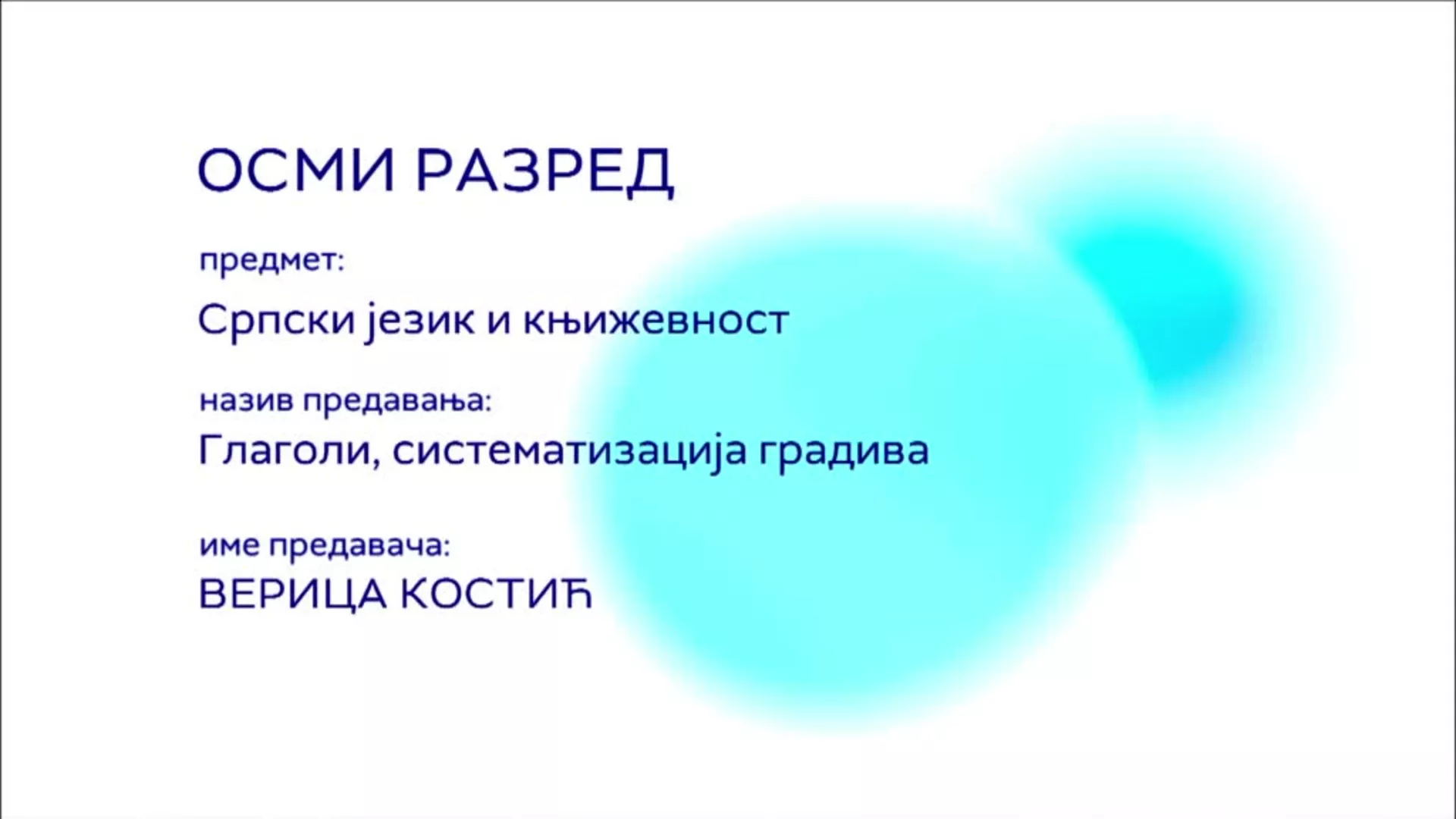 ОСМИ РАЗРЕД

предмет:

Српски језик и књижевност

назив предавања:

Глаголи, систематизација градива

име предавача:

ВЕРИЦА КОСТИЋ